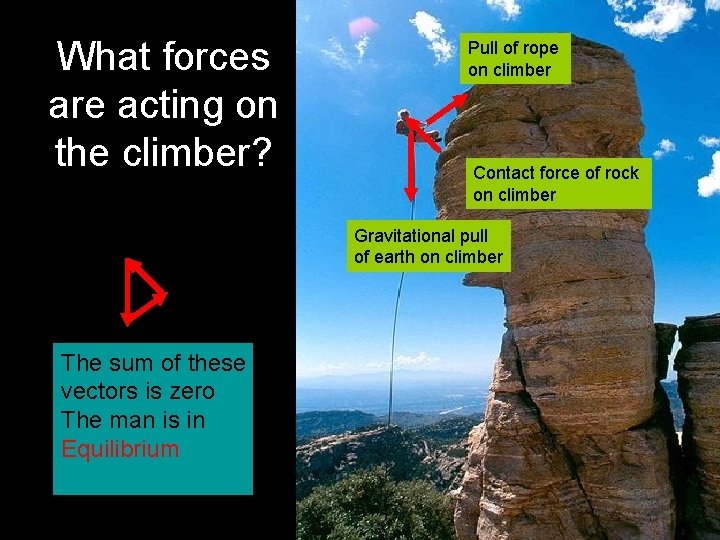 What forces are acting on the climber?

The sum of these vectors is zero
The man is in
Equilibrium

Pull of rope on climber

Contact force of rock on climber

Gravitational pull of earth on climber